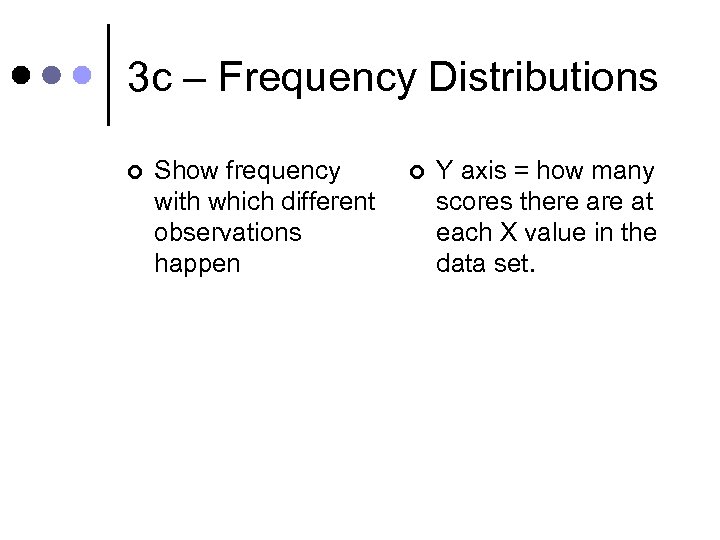 3c – Frequency Distributions

Show frequency with which different observations happen

Y axis = how many scores there are at each X value in the data set.